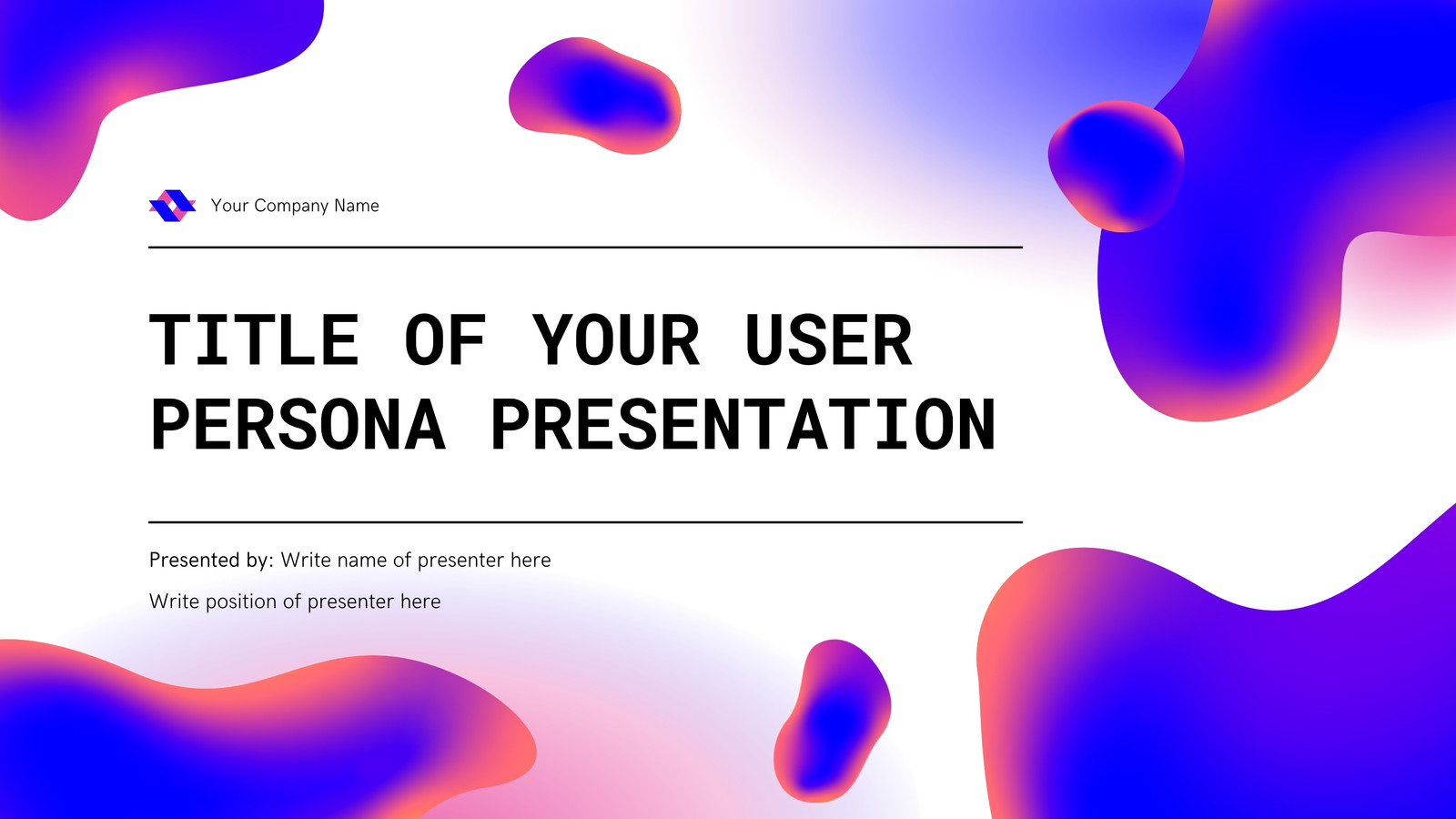 Your Company Name

TITLE OF YOUR USER PERSONA PRESENTATION

Presented by: Write name of presenter here

Write position of presenter here